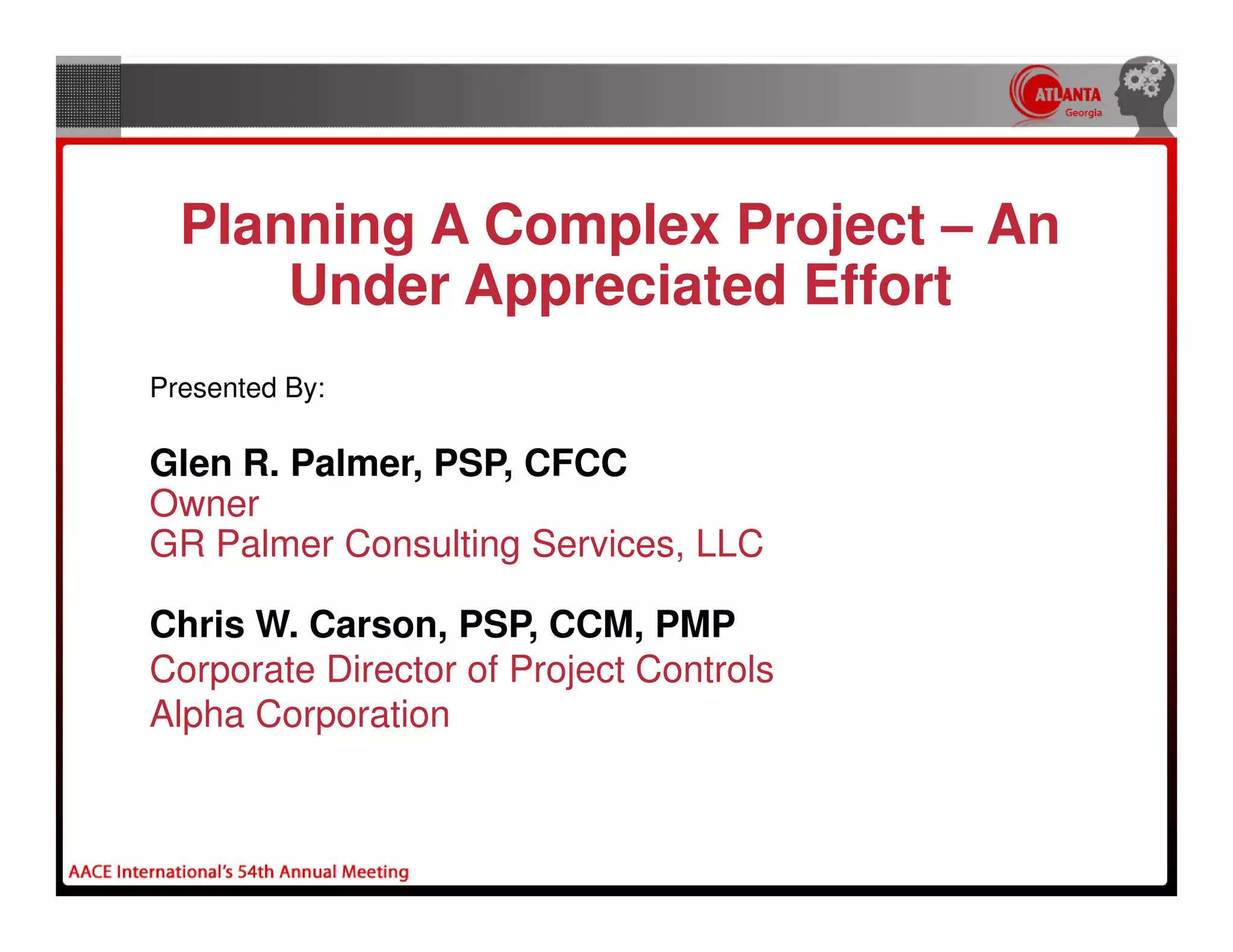 ATLANTA
Georgia

Planning A Complex Project – An Under Appreciated Effort

Presented By:

Glen R. Palmer, PSP, CFCC
Owner
GR Palmer Consulting Services, LLC

Chris W. Carson, PSP, CCM, PMP
Corporate Director of Project Controls
Alpha Corporation

AACE International's 54th Annual Meeting